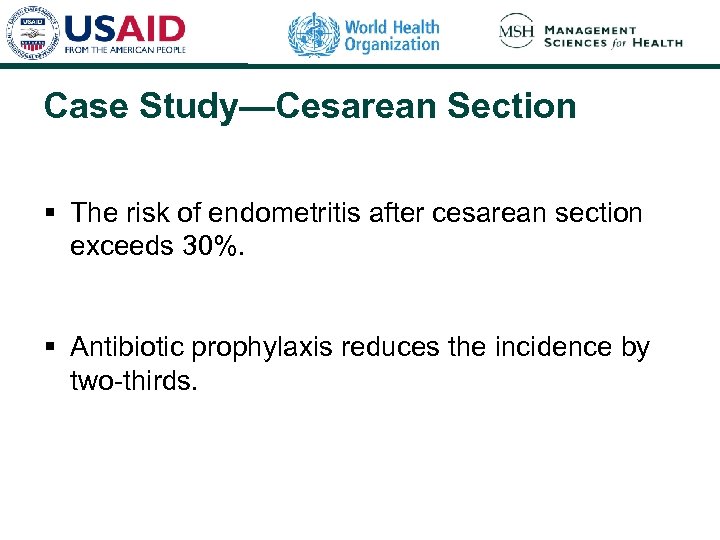 USAID
FROM THE AMERICAN PEOPLE

World Health Organization

MSH MANAGEMENT SCIENCES for HEALTH

Case Study—Cesarean Section

▪ The risk of endometritis after cesarean section exceeds 30%.

▪ Antibiotic prophylaxis reduces the incidence by two-thirds.